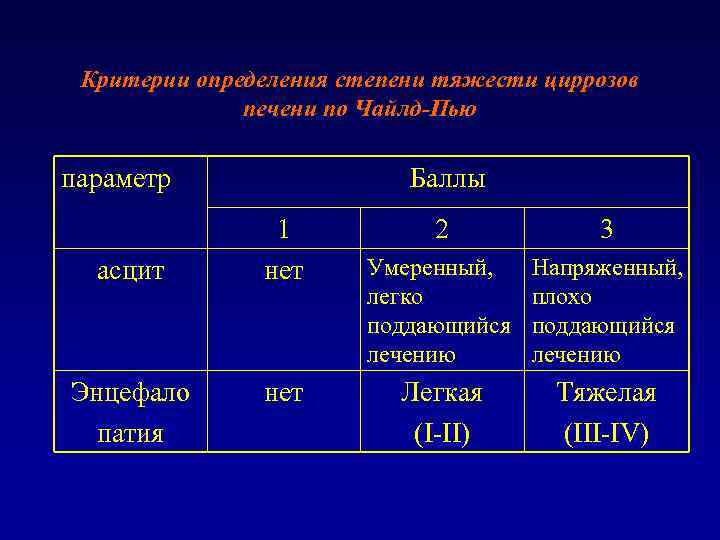 Критерии определения степени тяжести циррозов печени по Чайлд-Пью

| параметр | Баллы | | |
|---|---|---|---|
| | 1 | 2 | 3 |
| асцит | нет | Умеренный, легко поддающийся лечению | Напряженный, плохо поддающийся лечению |
| Энцефало патия | нет | Легкая (I-II) | Тяжелая (III-IV) |